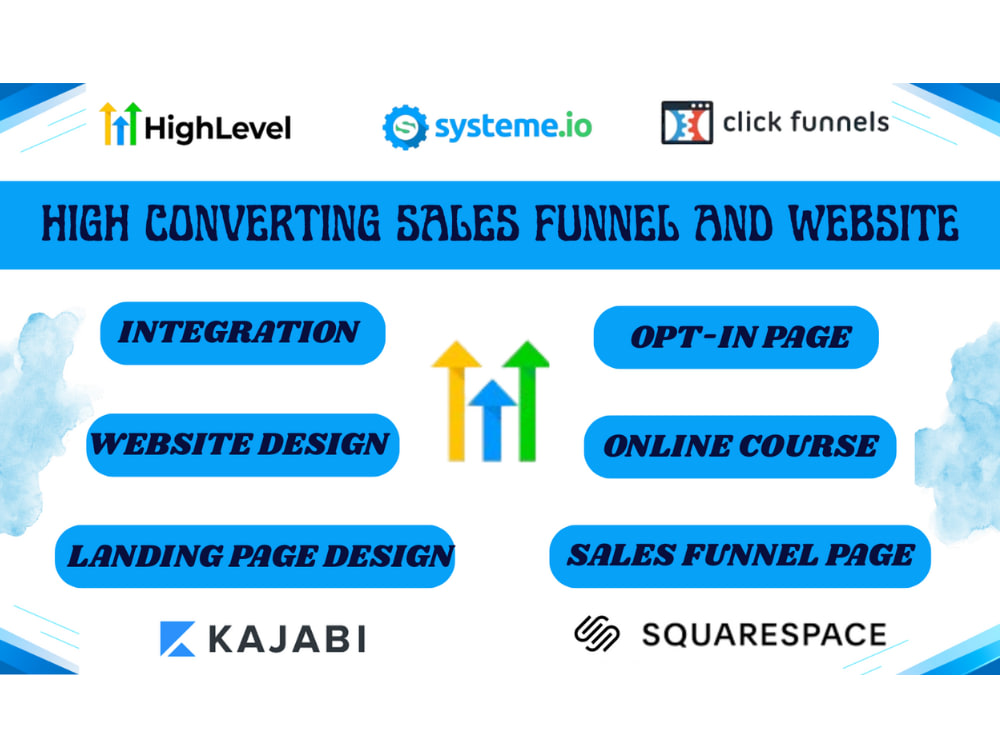 HighLevel

systeme.io

click funnels

HIGH CONVERTING SALES FUNNEL AND WEBSITE

INTEGRATION

WEBSITE DESIGN

LANDING PAGE DESIGN

OPT-IN PAGE

ONLINE COURSE

SALES FUNNEL PAGE

KAJABI

SQUARESPACE